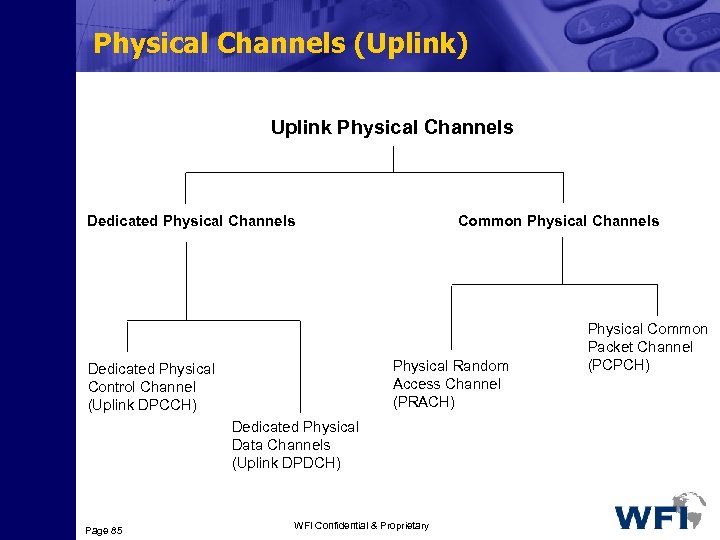 Physical Channels (Uplink)

Uplink Physical Channels

Dedicated Physical Channels

Common Physical Channels

Dedicated Physical Control Channel (Uplink DPCCH)

Dedicated Physical Data Channels (Uplink DPDCH)

Physical Random Access Channel (PRACH)

Physical Common Packet Channel (PCPCH)

Page 85

WFI Confidential & Proprietary

WFI